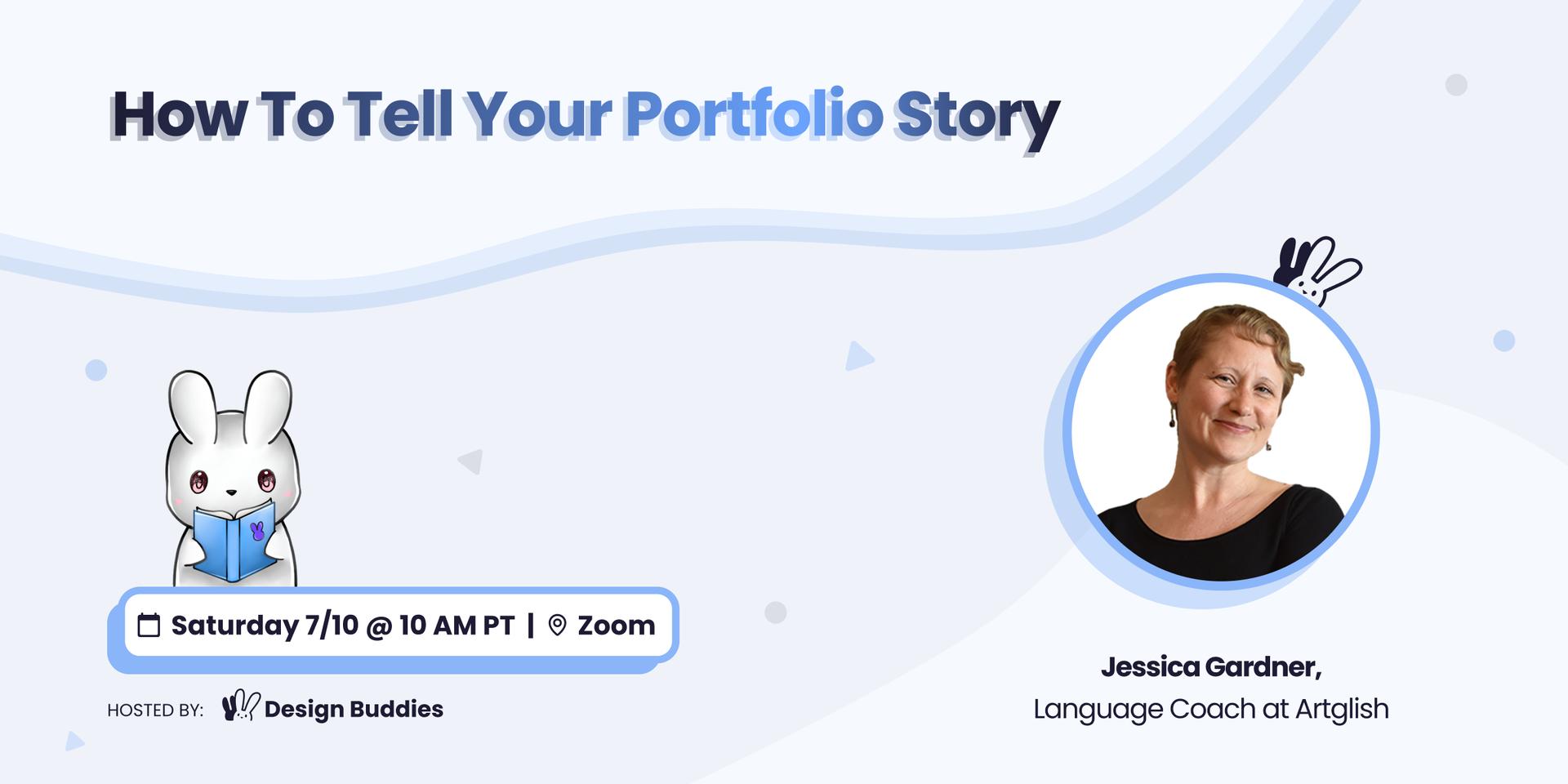 How To Tell Your Portfolio Story

Saturday 7/10 @ 10 AM PT | Zoom

HOSTED BY: Design Buddies

Jessica Gardner,
Language Coach at Artglish